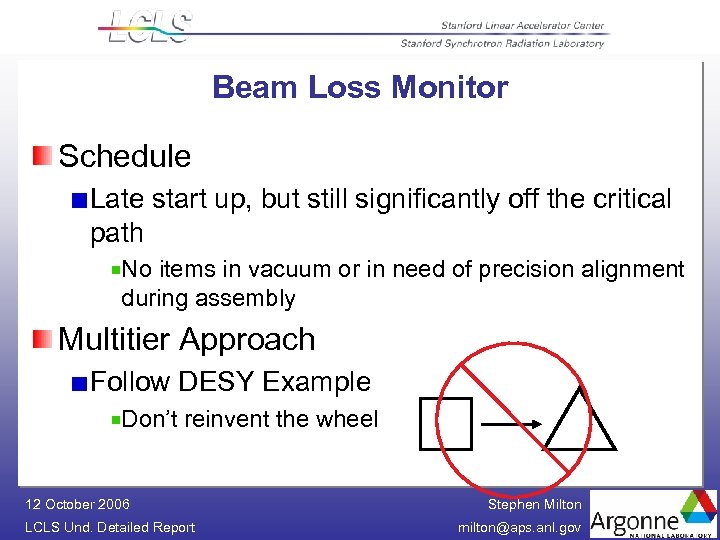 LCLS

Stanford Linear Accelerator Center
Stanford Synchrotron Radiation Laboratory

Beam Loss Monitor

Schedule

Late start up, but still significantly off the critical path

No items in vacuum or in need of precision alignment during assembly

Multitier Approach

Follow DESY Example

Don't reinvent the wheel

12 October 2006
LCLS Und. Detailed Report

Stephen Milton
milton@aps.anl.gov

Argonne
NATIONAL LABORATORY